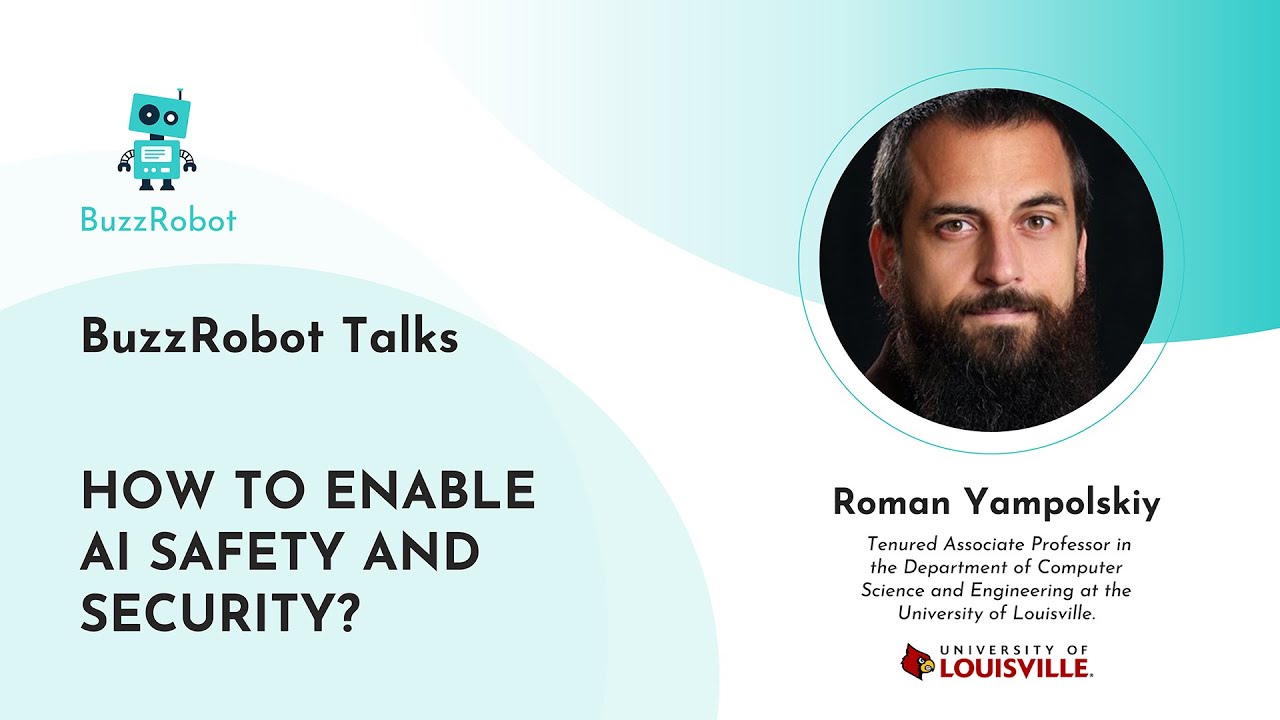 BuzzRobot

BuzzRobot Talks

HOW TO ENABLE AI SAFETY AND SECURITY?

Roman Yampolskiy

Tenured Associate Professor in the Department of Computer Science and Engineering at the University of Louisville.

UNIVERSITY OF LOUISVILLE.